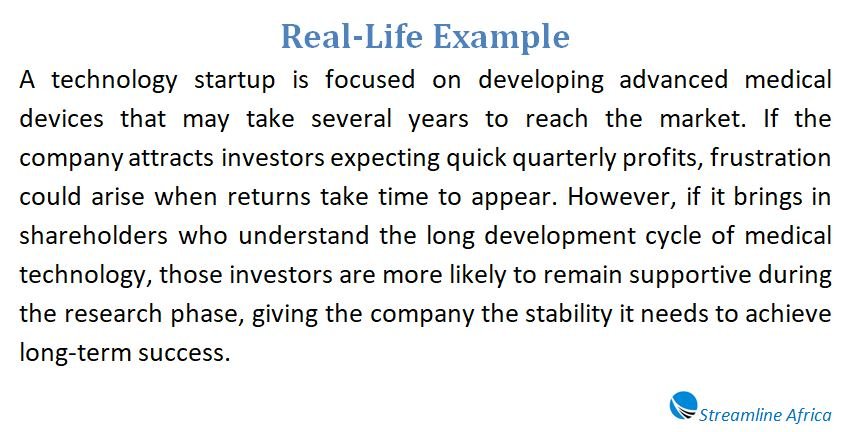 Real-Life Example

A technology startup is focused on developing advanced medical devices that may take several years to reach the market. If the company attracts investors expecting quick quarterly profits, frustration could arise when returns take time to appear. However, if it brings in shareholders who understand the long development cycle of medical technology, those investors are more likely to remain supportive during the research phase, giving the company the stability it needs to achieve long-term success.

Streamline Africa